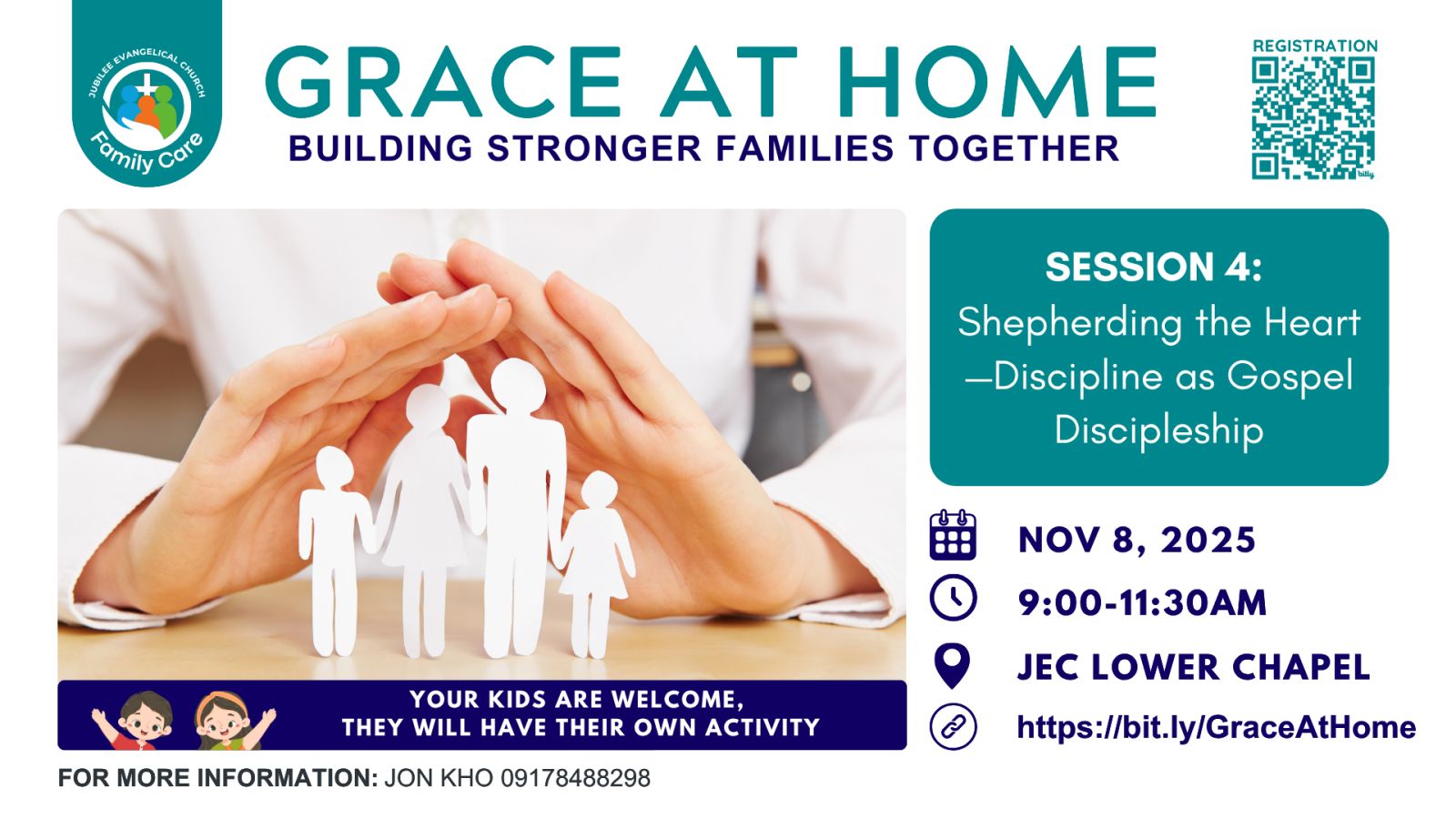 JUBILEE EVANGELICAL CHURCH
Family Care

GRACE AT HOME
BUILDING STRONGER FAMILIES TOGETHER

REGISTRATION

bitly

SESSION 4:
Shepherding the Heart —Discipline as Gospel Discipleship

NOV 8, 2025
9:00-11:30AM
JEC LOWER CHAPEL
https://bit.ly/GraceAtHome

YOUR KIDS ARE WELCOME, THEY WILL HAVE THEIR OWN ACTIVITY

FOR MORE INFORMATION: JON KHO 09178488298